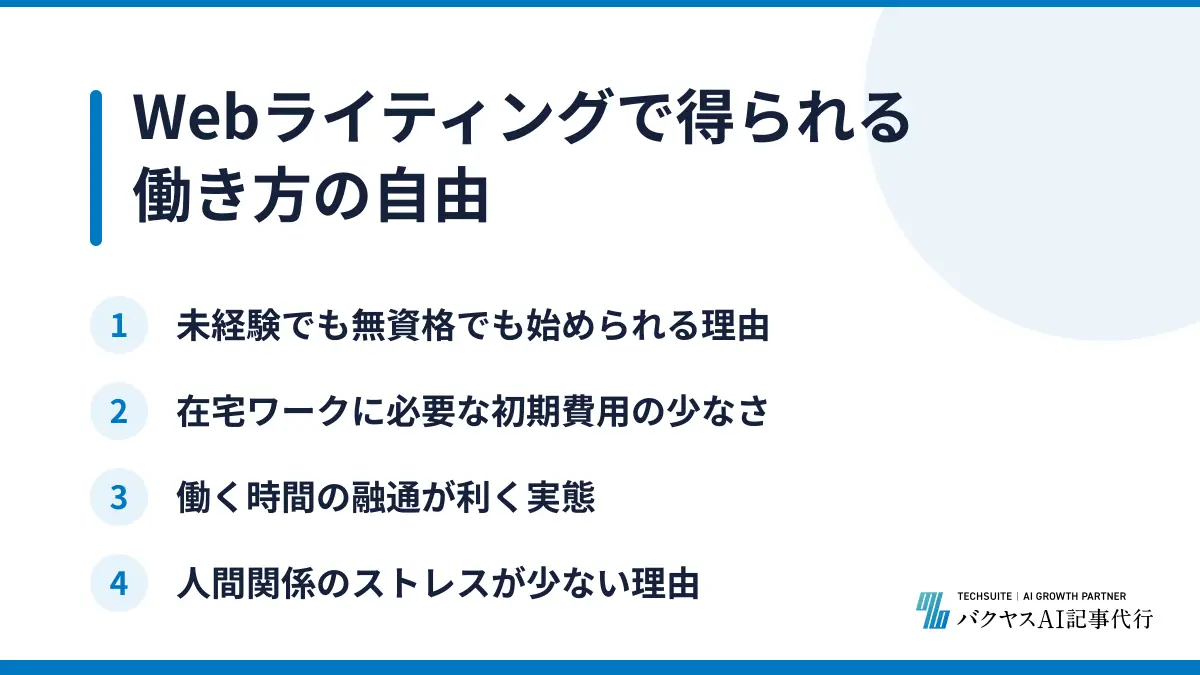 Webライティングで得られる働き方の自由

1 未経験でも無資格でも始められる理由

2 在宅ワークに必要な初期費用の少なさ

3 働く時間の融通が利く実態

4 人間関係のストレスが少ない理由

TECHSUITE | AI GROWTH PARTNER
バクヤスAI記事代行